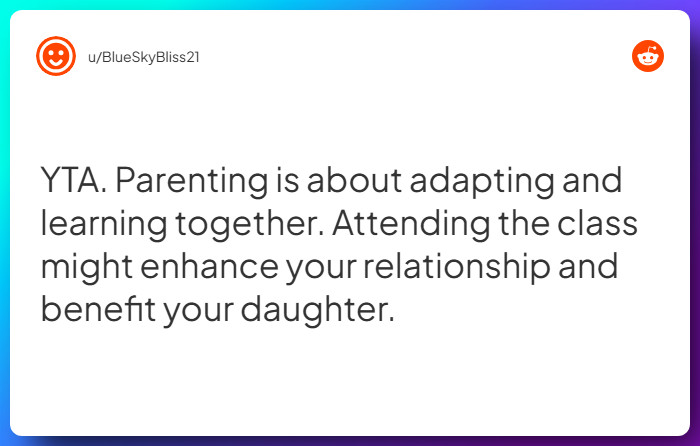 u/BlueSkyBliss21

YTA. Parenting is about adapting and learning together. Attending the class might enhance your relationship and benefit your daughter.